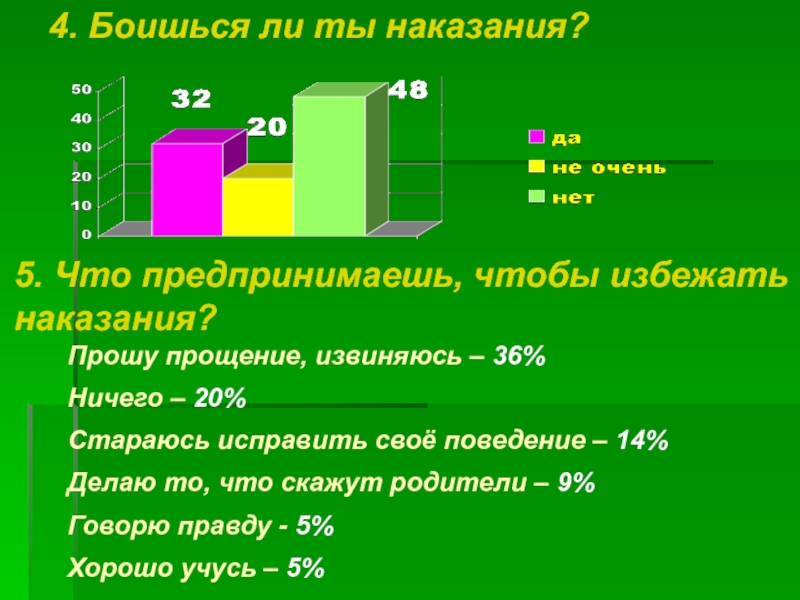 4. Боишься ли ты наказания?

50
40
30
20
10
0

32
20
48

да
не очень
нет

5. Что предпринимаешь, чтобы избежать наказания?

Прошу прощение, извиняюсь – 36%

Ничего – 20%

Стараюсь исправить своё поведение – 14%

Делаю то, что скажут родители – 9%

Говорю правду - 5%

Хорошо учусь – 5%